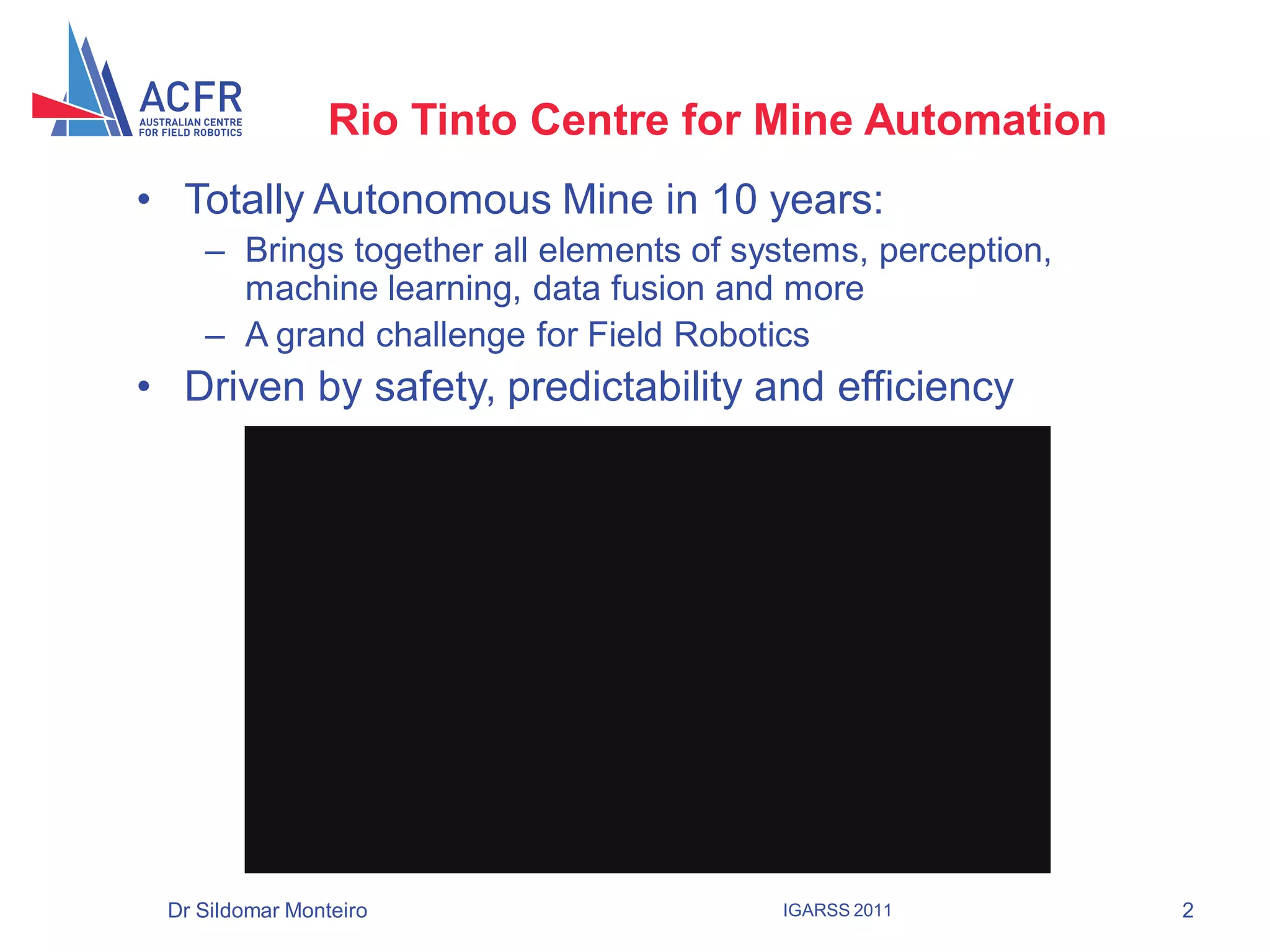 ACFR
AUSTRALIAN CENTRE
FOR FIELD ROBOTICS

Rio Tinto Centre for Mine Automation

• Totally Autonomous Mine in 10 years:
– Brings together all elements of systems, perception, machine learning, data fusion and more
– A grand challenge for Field Robotics
• Driven by safety, predictability and efficiency

Dr Sildomar Monteiro
IGARSS 2011
2